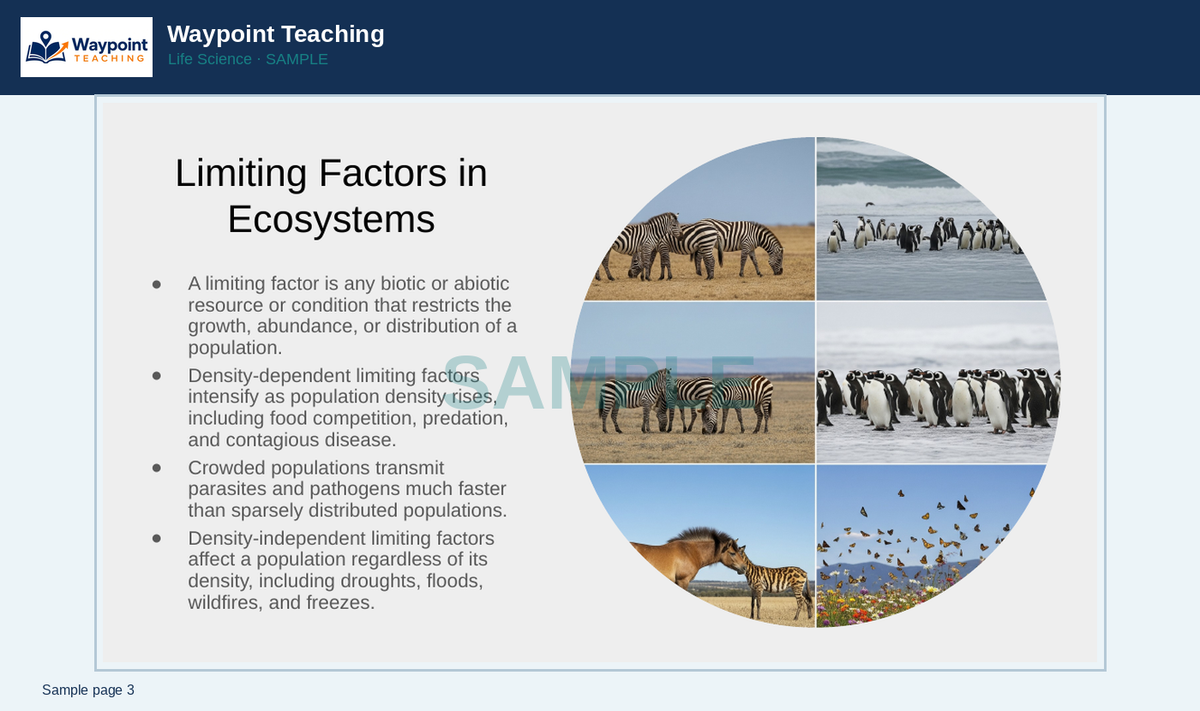 Waypoint TEACHING

Waypoint Teaching
Life Science · SAMPLE

Limiting Factors in Ecosystems

• A limiting factor is any biotic or abiotic resource or condition that restricts the growth, abundance, or distribution of a population.
• Density-dependent limiting factors intensify as population density rises, including food competition, predation, and contagious disease.
• Crowded populations transmit parasites and pathogens much faster than sparsely distributed populations.
• Density-independent limiting factors affect a population regardless of its density, including droughts, floods, wildfires, and freezes.

Sample page 3

SAMPLE